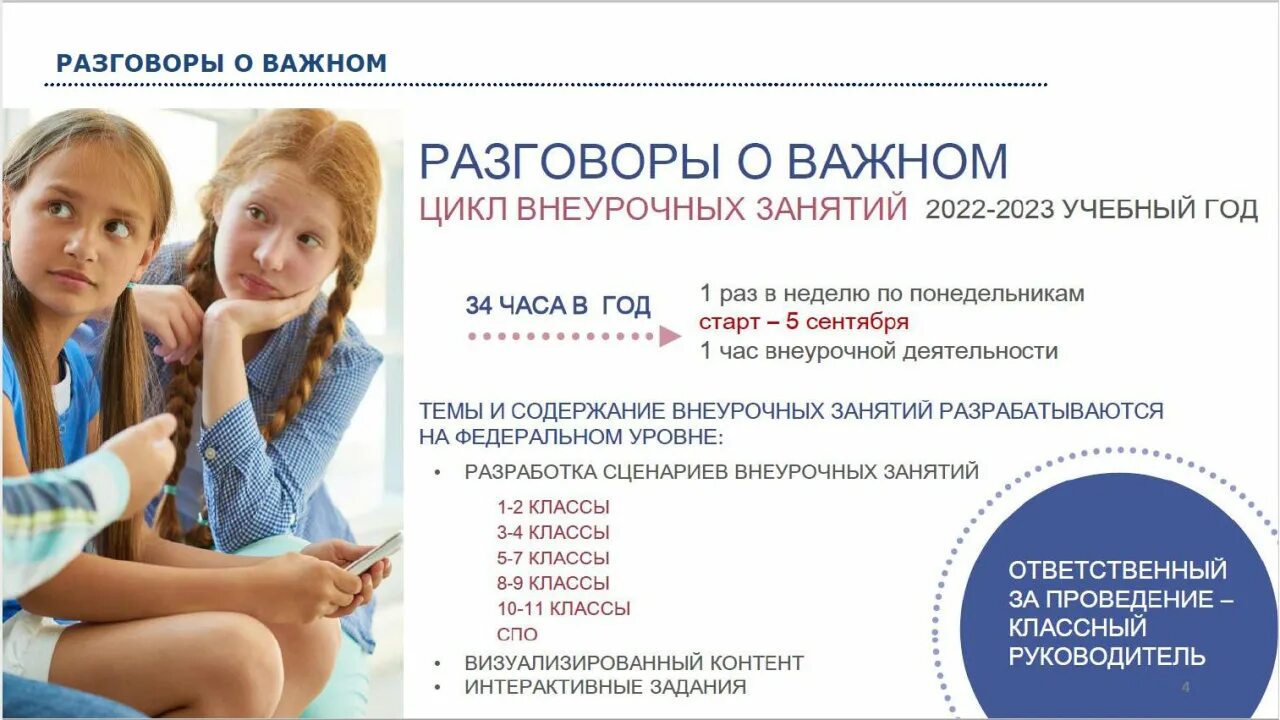 РАЗГОВОРЫ О ВАЖНОМ

РАЗГОВОРЫ О ВАЖНОМ

ЦИКЛ ВНЕУРОЧНЫХ ЗАНЯТИЙ 2022-2023 УЧЕБНЫЙ ГОД

34 ЧАСА В ГОД

1 раз в неделю по понедельникам
старт – 5 сентября
1 час внеурочной деятельности

ТЕМЫ И СОДЕРЖАНИЕ ВНЕУРОЧНЫХ ЗАНЯТИЙ РАЗРАБАТЫВАЮТСЯ НА ФЕДЕРАЛЬНОМ УРОВНЕ:

• РАЗРАБОТКА СЦЕНАРИЕВ ВНЕУРОЧНЫХ ЗАНЯТИЙ
1-2 КЛАССЫ
3-4 КЛАССЫ
5-7 КЛАССЫ
8-9 КЛАССЫ
10-11 КЛАССЫ
СПО
• ВИЗУАЛИЗИРОВАННЫЙ КОНТЕНТ
• ИНТЕРАКТИВНЫЕ ЗАДАНИЯ

ОТВЕТСТВЕННЫЙ ЗА ПРОВЕДЕНИЕ – КЛАССНЫЙ РУКОВОДИТЕЛЬ

4